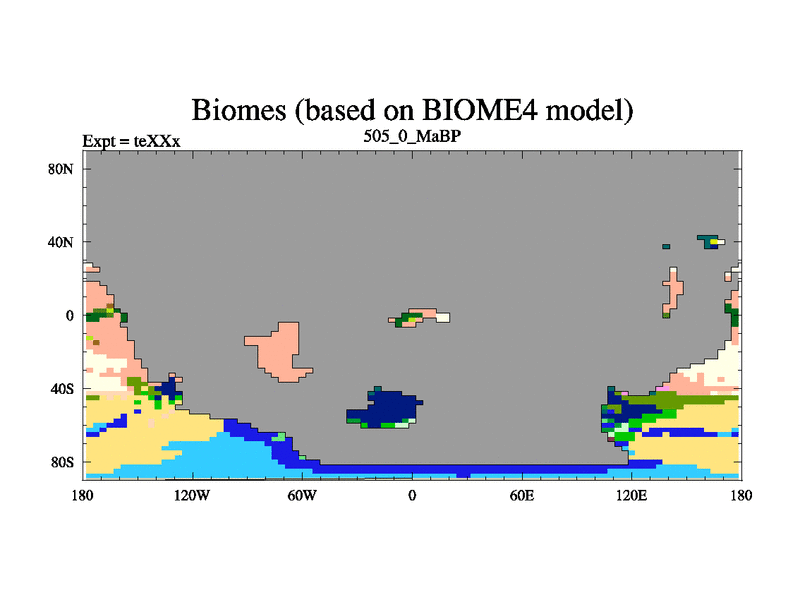 Biomes (based on BIOME4 model)

Expt = teXXx

505_0_MaBP

80N
40N
0
40S
80S

180
120W
60W
0
60E
120E
180